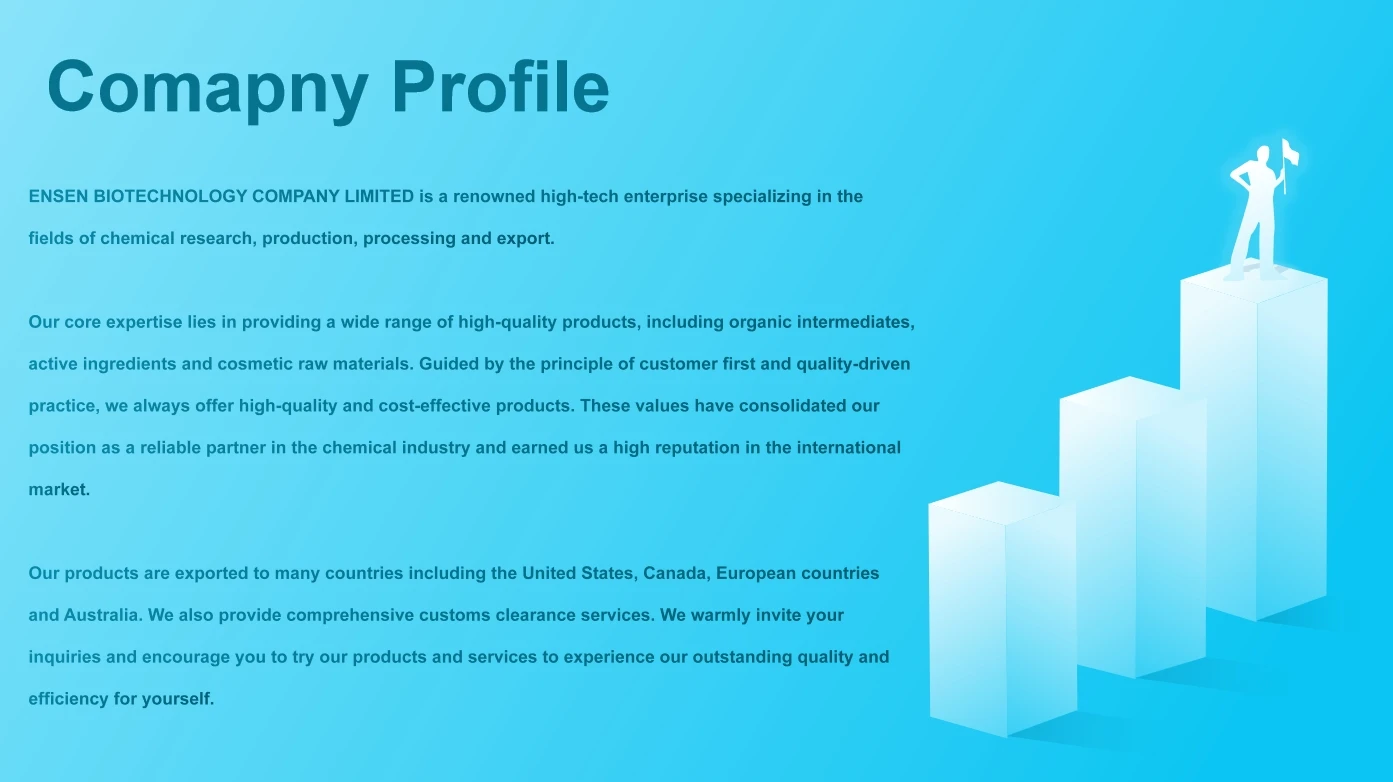 Comapny Profile

ENSEN BIOTECHNOLOGY COMPANY LIMITED is a renowned high-tech enterprise specializing in the fields of chemical research, production, processing and export.

Our core expertise lies in providing a wide range of high-quality products, including organic intermediates, active ingredients and cosmetic raw materials. Guided by the principle of customer first and quality-driven practice, we always offer high-quality and cost-effective products. These values have consolidated our position as a reliable partner in the chemical industry and earned us a high reputation in the international market.

Our products are exported to many countries including the United States, Canada, European countries and Australia. We also provide comprehensive customs clearance services. We warmly invite your inquiries and encourage you to try our products and services to experience our outstanding quality and efficiency for yourself.